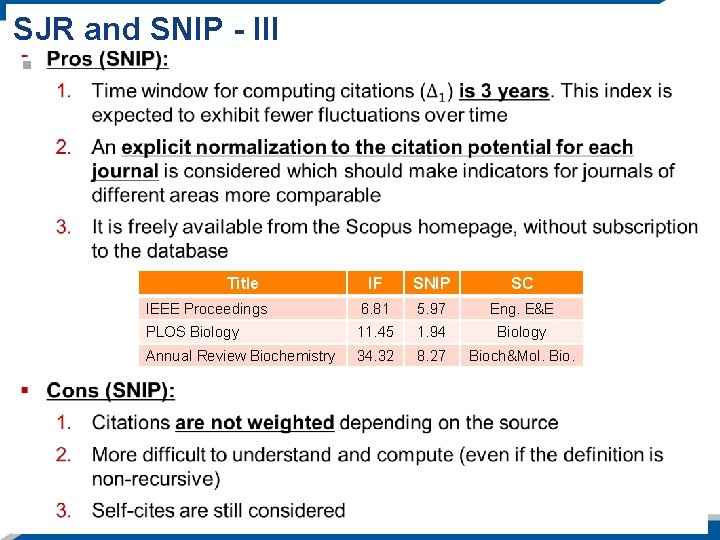 SJR and SNIP - III

Pros (SNIP):

1. Time window for computing citations ($\Delta_1$) is 3 years. This index is expected to exhibit fewer fluctuations over time

2. An explicit normalization to the citation potential for each journal is considered which should make indicators for journals of different areas more comparable

3. It is freely available from the Scopus homepage, without subscription to the database

| Title | IF | SNIP | SC |
|---|---|---|---|
| IEEE Proceedings | 6.81 | 5.97 | Eng. E&E |
| PLOS Biology | 11.45 | 1.94 | Biology |
| Annual Review Biochemistry | 34.32 | 8.27 | Bioch&Mol. Bio. |

Cons (SNIP):

1. Citations are not weighted depending on the source

2. More difficult to understand and compute (even if the definition is non-recursive)

3. Self-cites are still considered